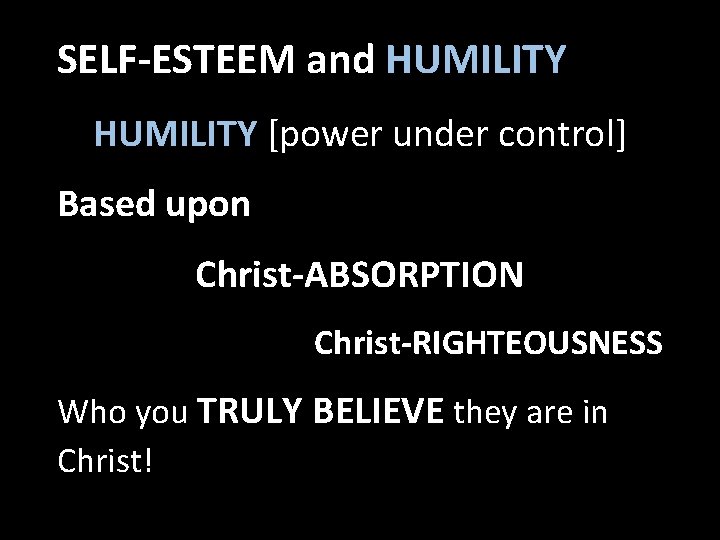 SELF-ESTEEM and HUMILITY

HUMILITY [power under control]

Based upon

Christ-ABSORPTION

Christ-RIGHTEOUSNESS

Who you TRULY BELIEVE they are in Christ!